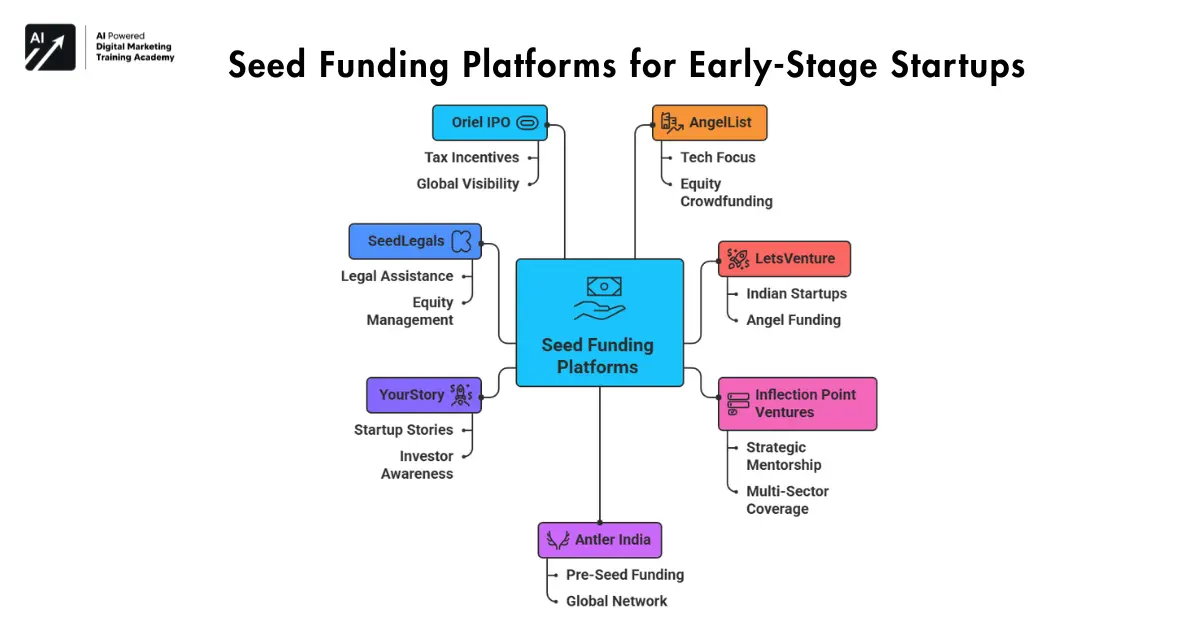 AI

AI Powered
Digital Marketing
Training Academy

Seed Funding Platforms for Early-Stage Startups

Oriel IPO
Tax Incentives
Global Visibility

AngelList
Tech Focus
Equity Crowdfunding

SeedLegals
Legal Assistance
Equity Management

LetsVenture
Indian Startups
Angel Funding

Seed Funding Platforms

YourStory
Startup Stories
Investor Awareness

Inflection Point Ventures
Strategic Mentorship
Multi-Sector Coverage

Antler India
Pre-Seed Funding
Global Network